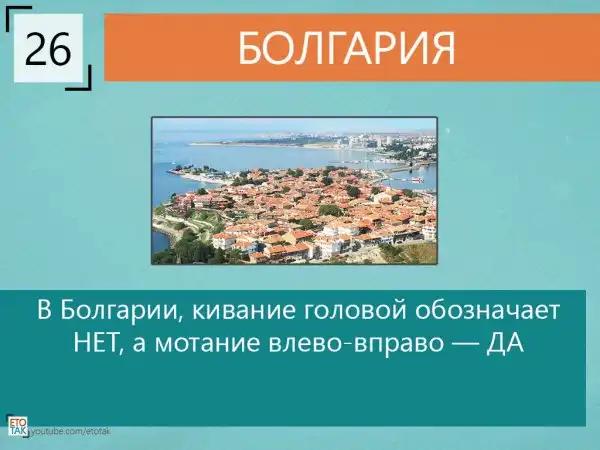 26

БОЛГАРИЯ

В Болгарии, кивание головой обозначает НЕТ, а мотание влево-вправо — ДА

ЕТО ТАК youtube.com/etotak